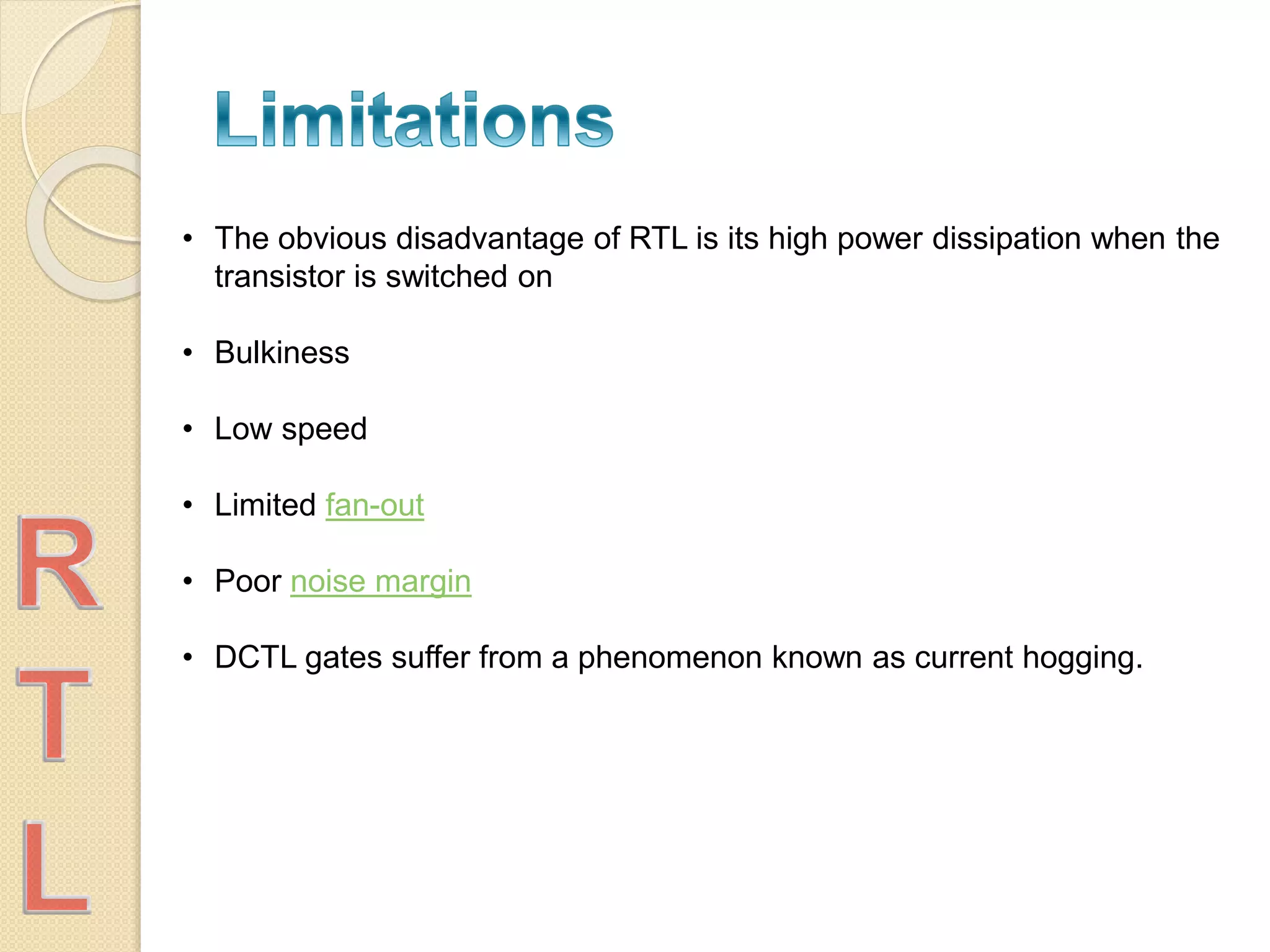 Limitations

• The obvious disadvantage of RTL is its high power dissipation when the transistor is switched on

• Bulkiness

• Low speed

• Limited fan-out

• Poor noise margin

• DCTL gates suffer from a phenomenon known as current hogging.

R
T
L